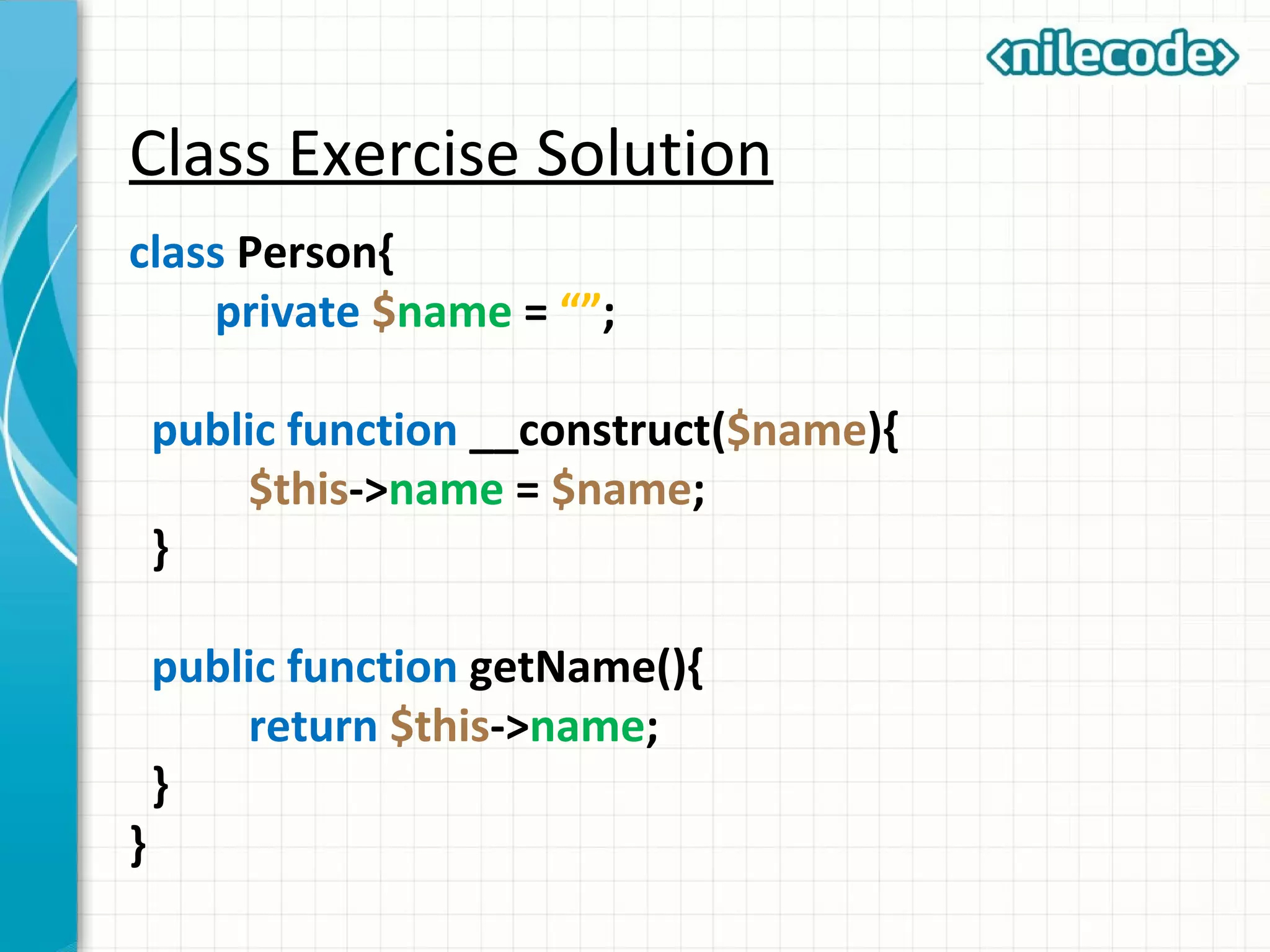 <nilecode>

Class Exercise Solution

class Person{
private $name = “”;

public function __construct($name){
$this->name = $name;
}

public function getName(){
return $this->name;
}
}